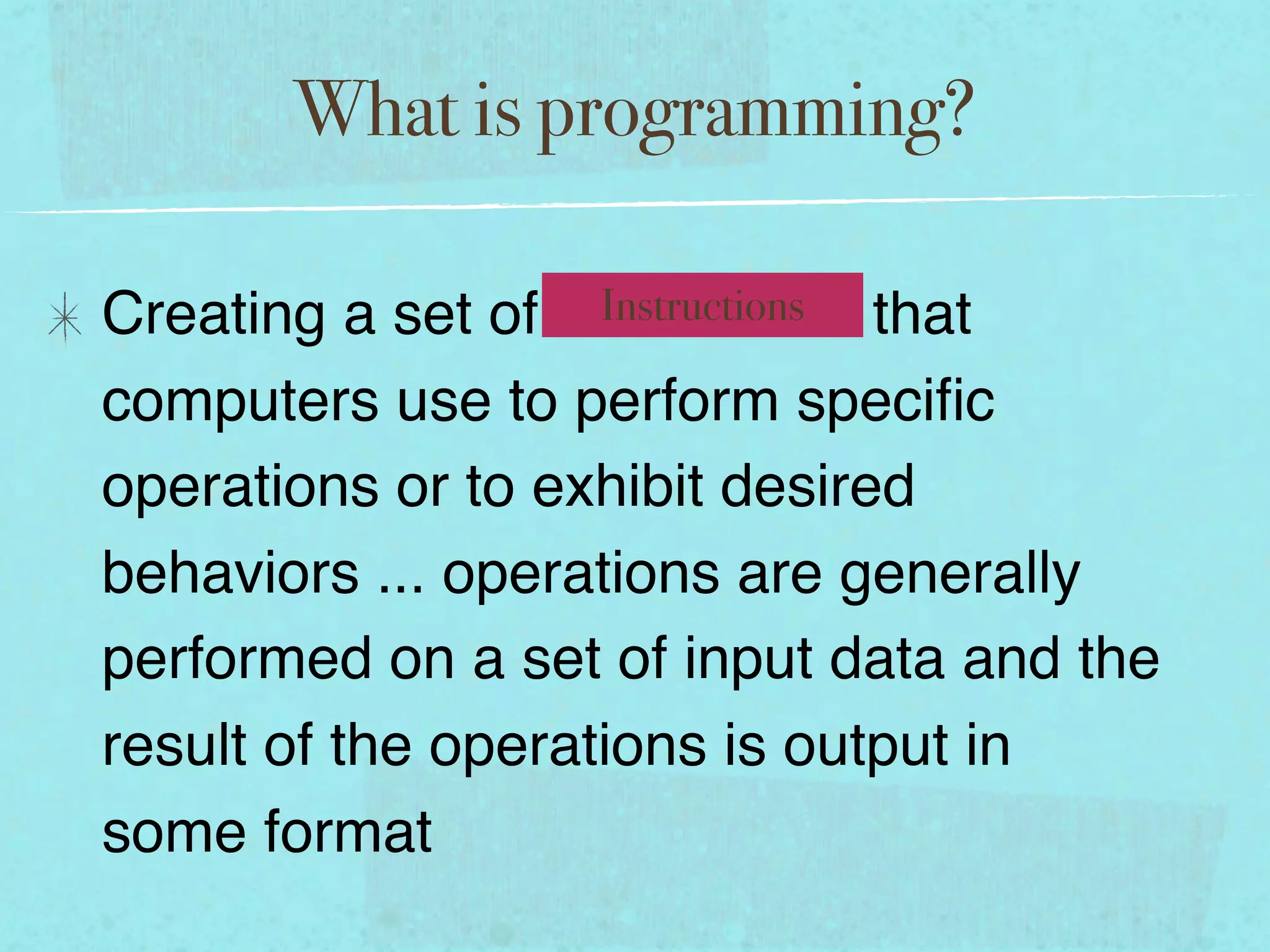 What is programming?

Creating a set of Instructions that computers use to perform specific operations or to exhibit desired behaviors ... operations are generally performed on a set of input data and the result of the operations is output in some format